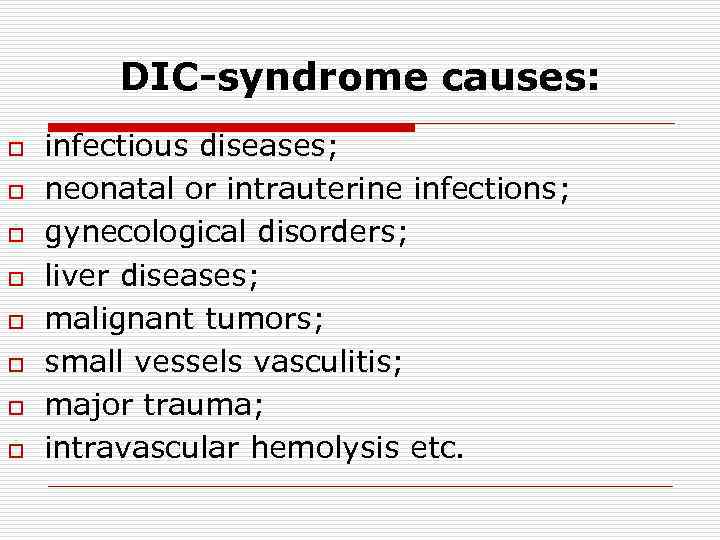 DIC-syndrome causes:

- infectious diseases;
- neonatal or intrauterine infections;
- gynecological disorders;
- liver diseases;
- malignant tumors;
- small vessels vasculitis;
- major trauma;
- intravascular hemolysis etc.